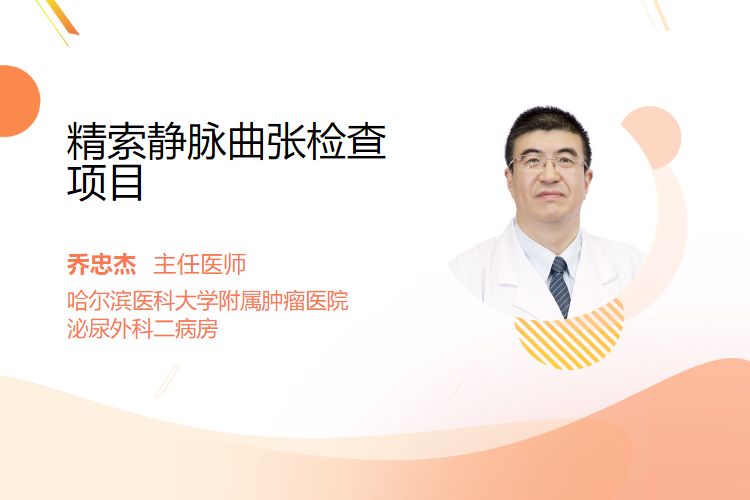 精索静脉曲张检查项目

乔忠杰 主任医师
哈尔滨医科大学附属肿瘤医院
泌尿外科二病房